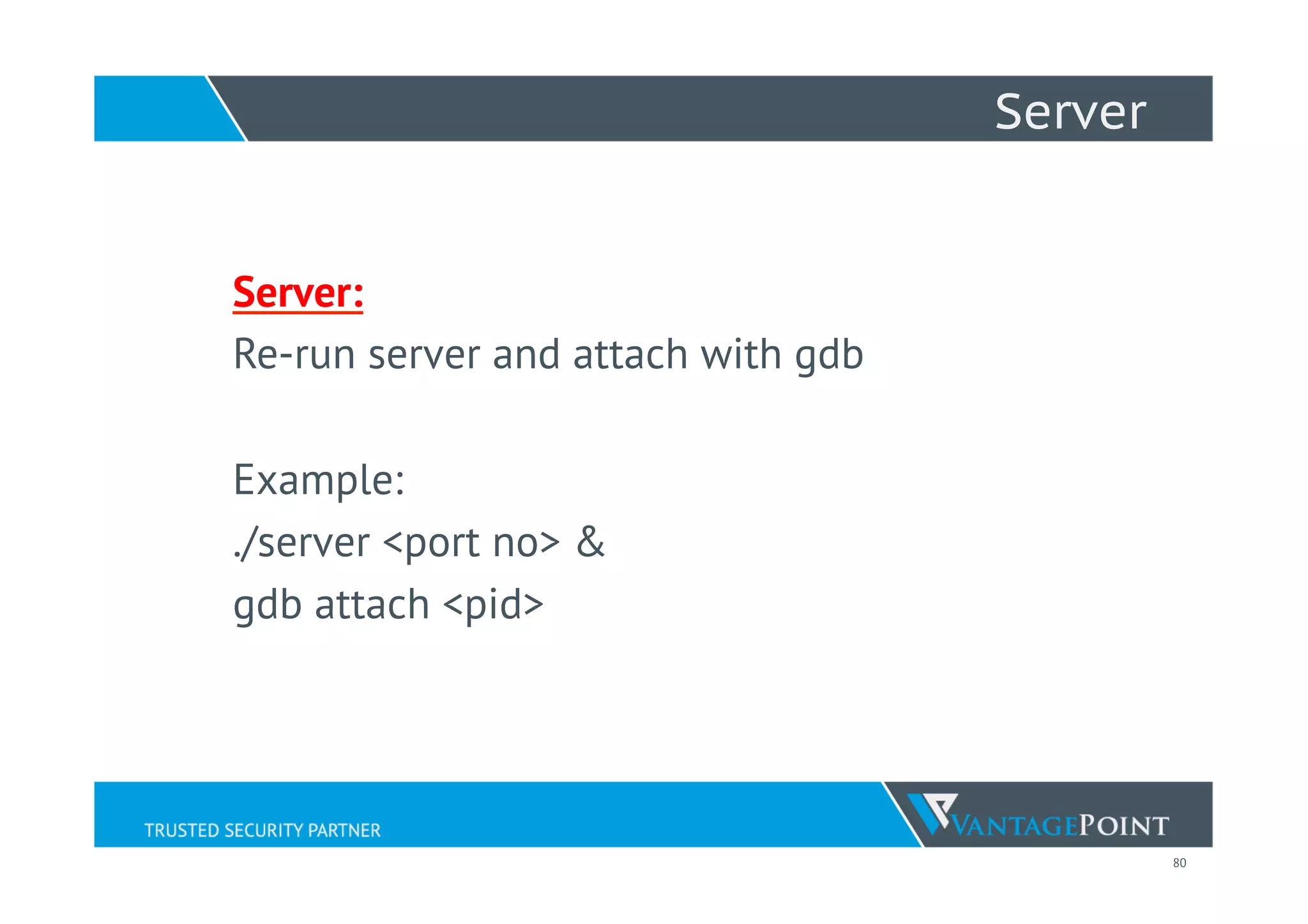 Server

Server:

Re-run server and attach with gdb

Example:

./server <port no> &

gdb attach <pid>

TRUSTED SECURITY PARTNER

VANTAGEPOINT

80